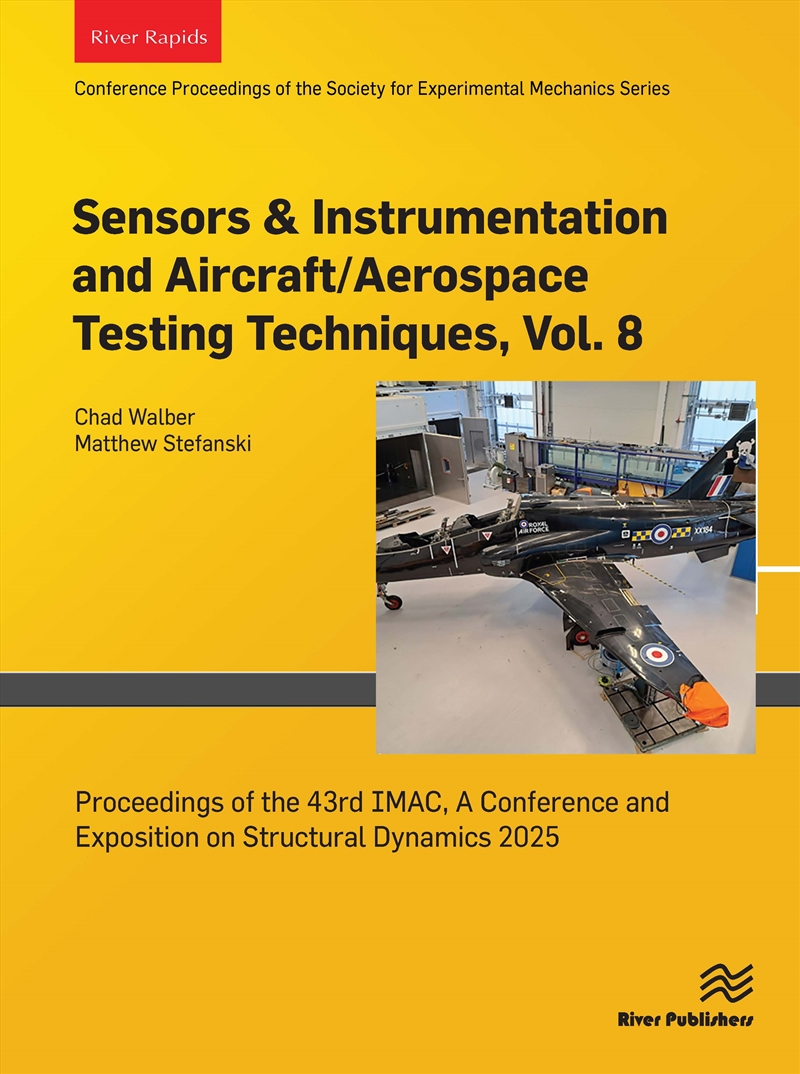 River Rapids

Conference Proceedings of the Society for Experimental Mechanics Series

Sensors & Instrumentation and Aircraft/Aerospace Testing Techniques, Vol. 8

Chad Walber
Matthew Stefanski

ROYAL AIR FORCE

XX184

Proceedings of the 43rd IMAC, A Conference and Exposition on Structural Dynamics 2025

River Publishers